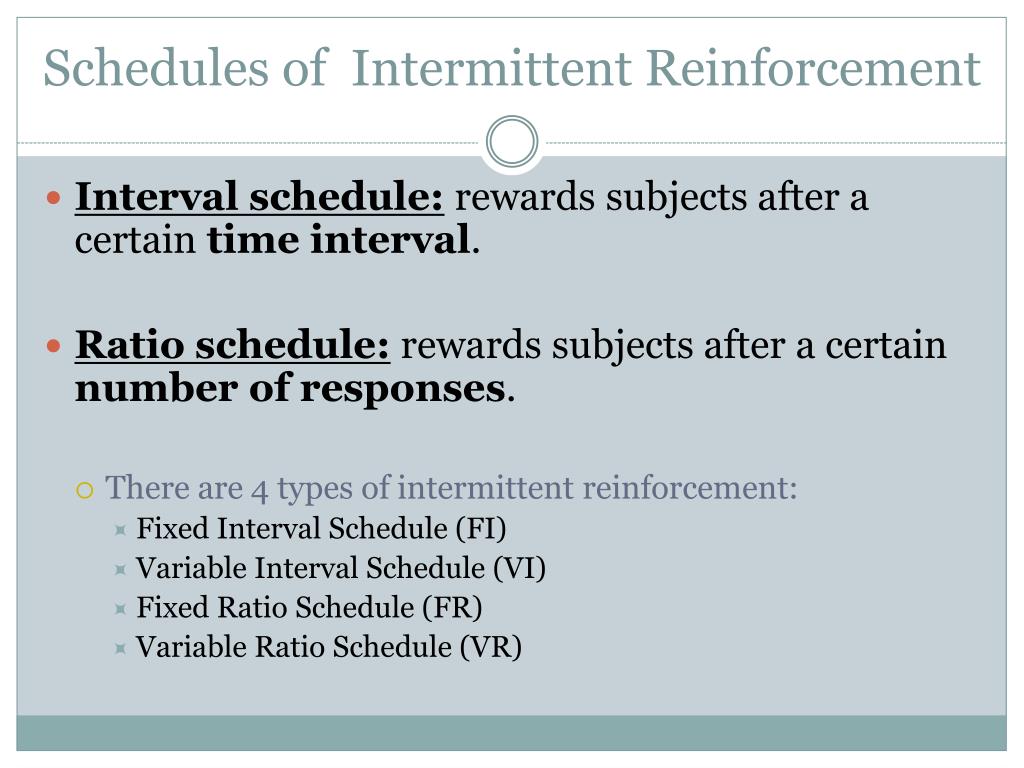 Schedules of Intermittent Reinforcement

Interval schedule: rewards subjects after a certain time interval.

Ratio schedule: rewards subjects after a certain number of responses.

There are 4 types of intermittent reinforcement:
Fixed Interval Schedule (FI)
Variable Interval Schedule (VI)
Fixed Ratio Schedule (FR)
Variable Ratio Schedule (VR)